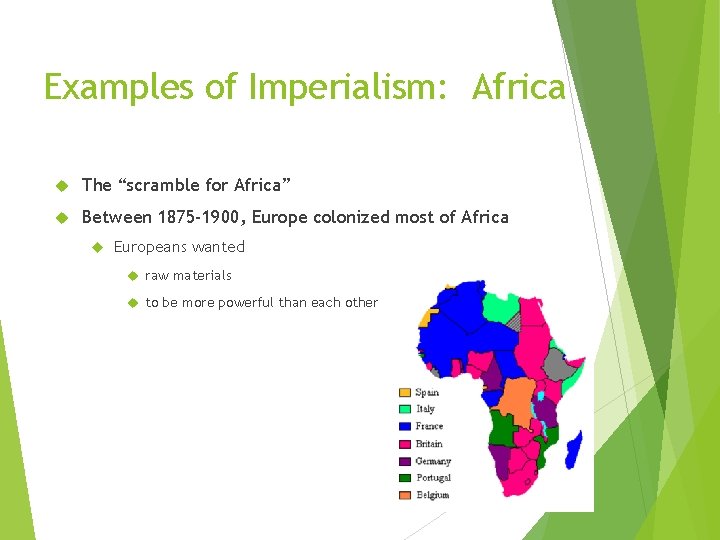 Examples of Imperialism: Africa

The “scramble for Africa”

Between 1875-1900, Europe colonized most of Africa

Europeans wanted

raw materials

to be more powerful than each other

Spain
Italy
France
Britain
Germany
Portugal
Belgium